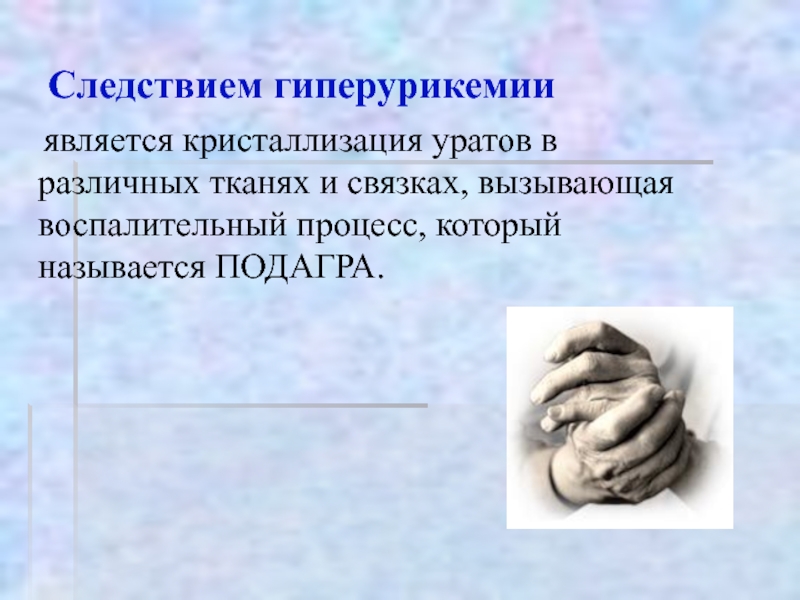 Следствием гиперурикемии

является кристаллизация уратов в различных тканях и связках, вызывающая воспалительный процесс, который называется ПОДАГРА.